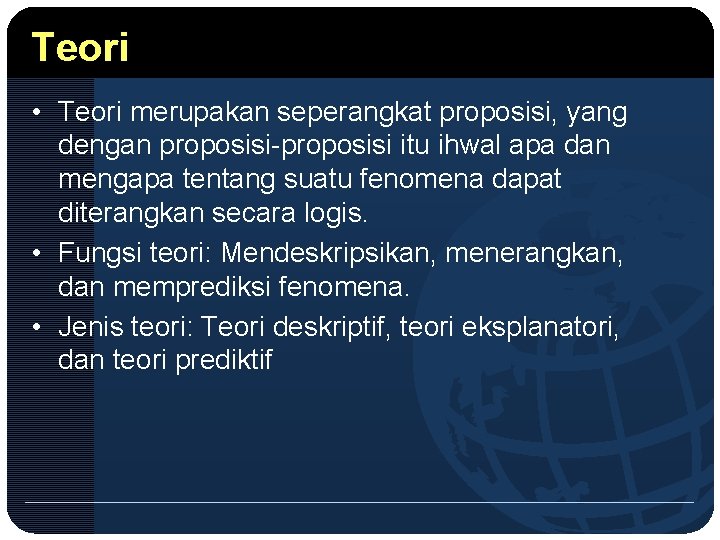 Teori

• Teori merupakan seperangkat proposisi, yang dengan proposisi-proposisi itu ihwal apa dan mengapa tentang suatu fenomena dapat diterangkan secara logis.
• Fungsi teori: Mendeskripsikan, menerangkan, dan memprediksi fenomena.
• Jenis teori: Teori deskriptif, teori eksplanatori, dan teori prediktif